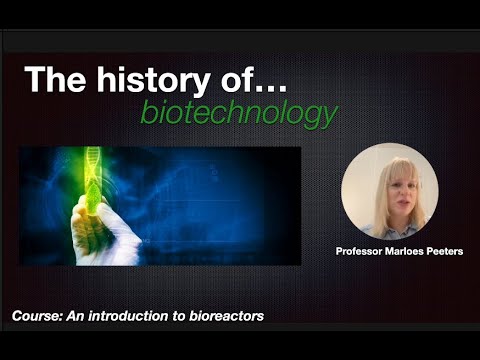 The history of...
biotechnology

Professor Marloes Peeters

Course: An introduction to bioreactors